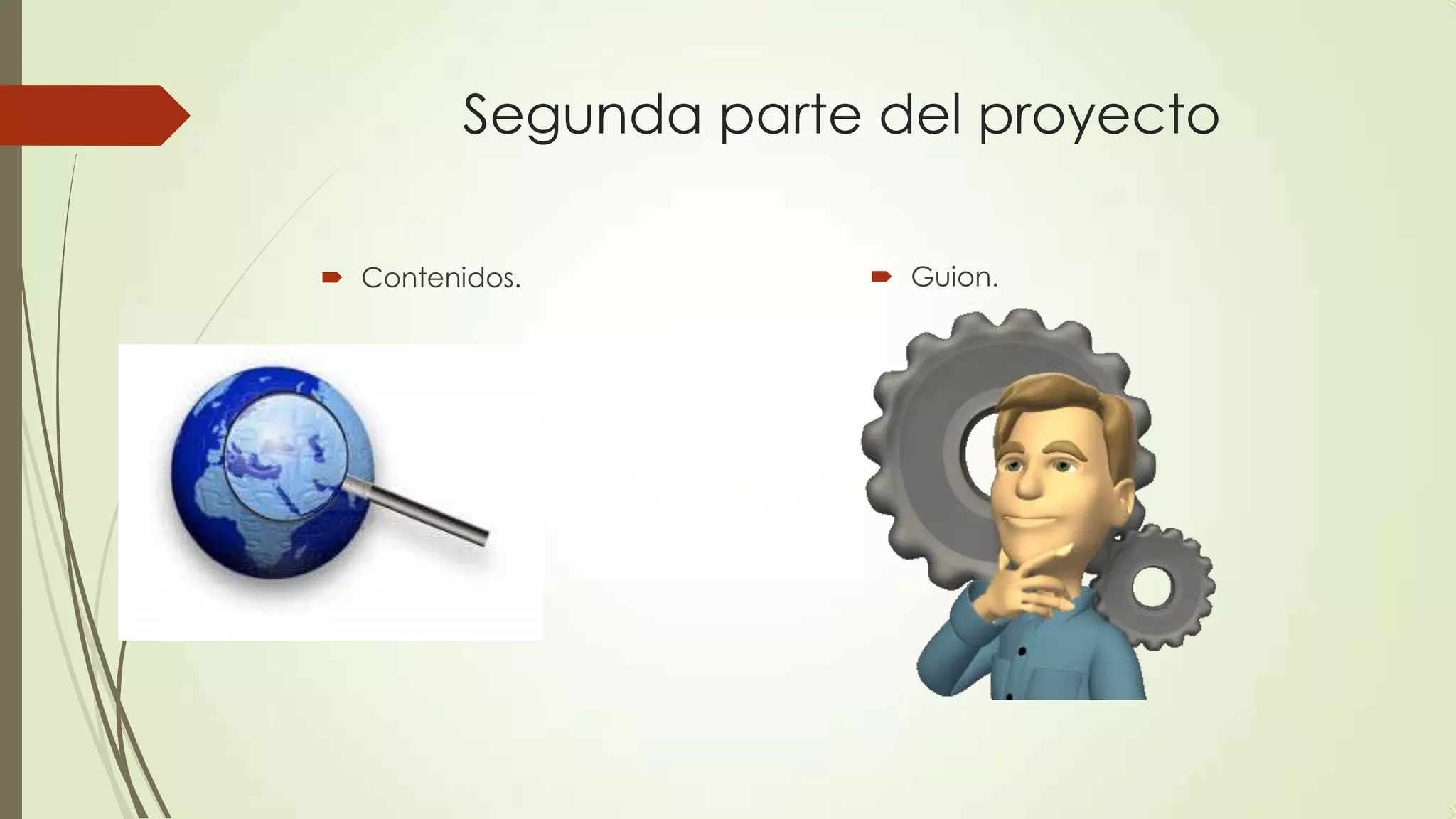 Segunda parte del proyecto

Contenidos.

Guion.